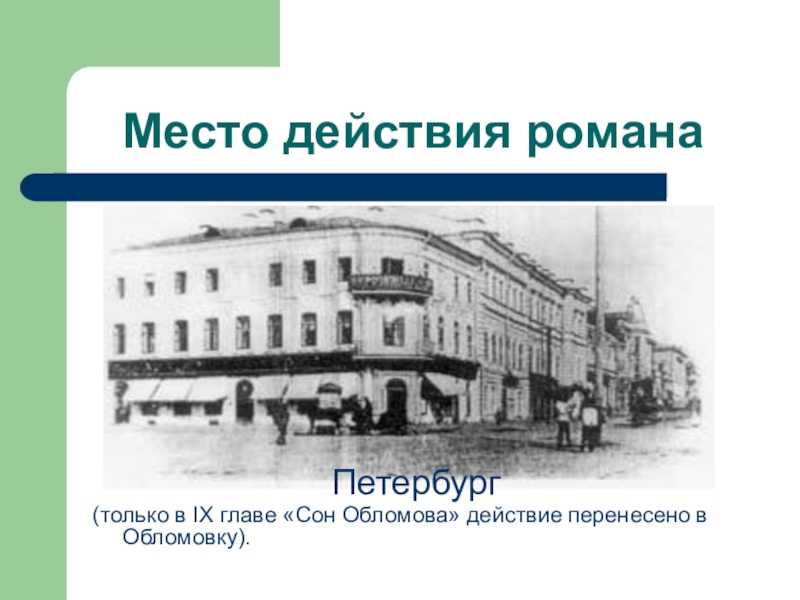 Место действия романа

Петербург
(только в IX главе «Сон Обломова» действие перенесено в Обломовку).